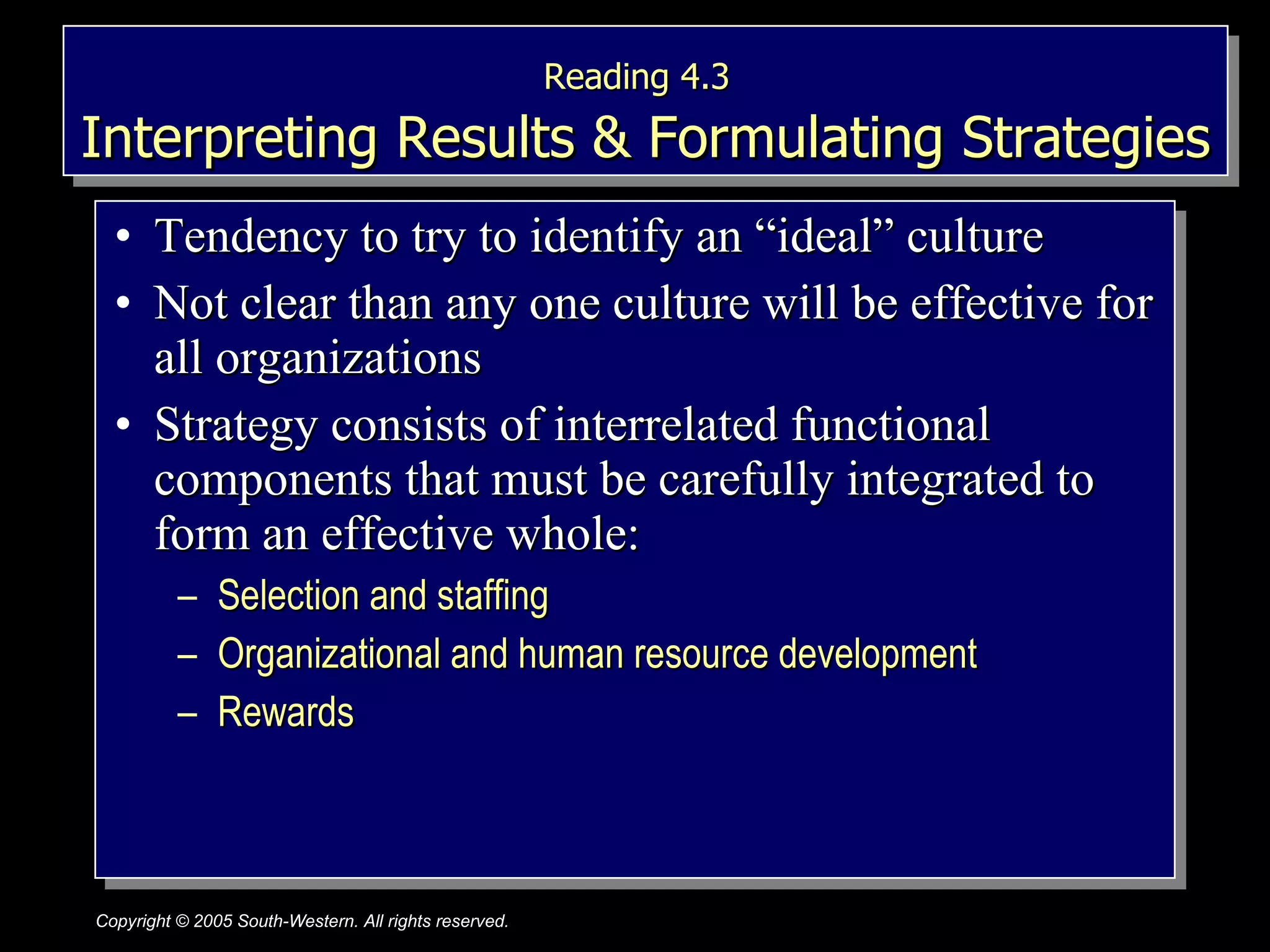 Reading 4.3
Interpreting Results & Formulating Strategies

• Tendency to try to identify an “ideal” culture
• Not clear than any one culture will be effective for all organizations
• Strategy consists of interrelated functional components that must be carefully integrated to form an effective whole:
– Selection and staffing
– Organizational and human resource development
– Rewards

Copyright © 2005 South-Western. All rights reserved.